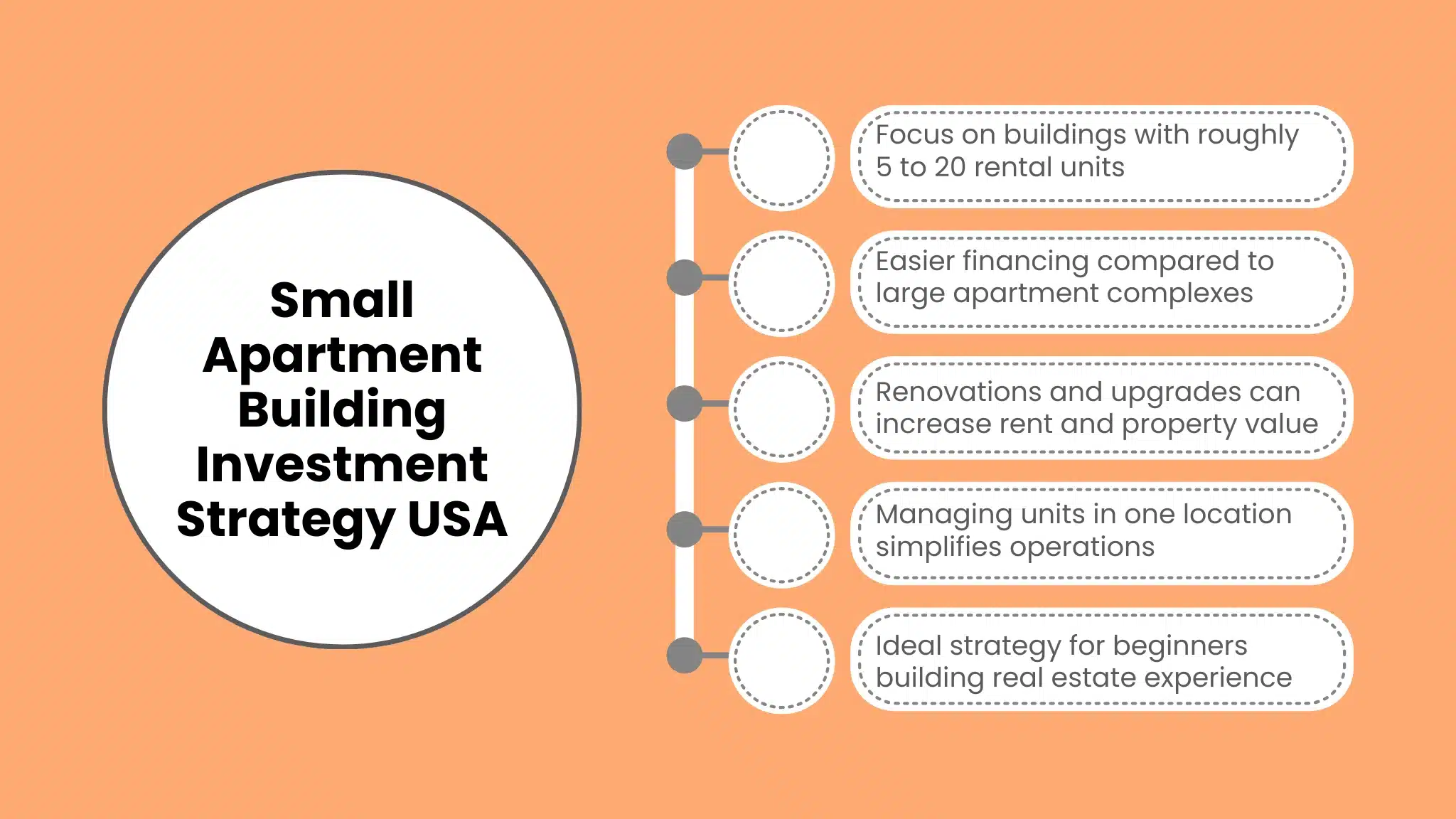 Small Apartment Building Investment Strategy USA

Focus on buildings with roughly 5 to 20 rental units

Easier financing compared to large apartment complexes

Renovations and upgrades can increase rent and property value

Managing units in one location simplifies operations

Ideal strategy for beginners building real estate experience